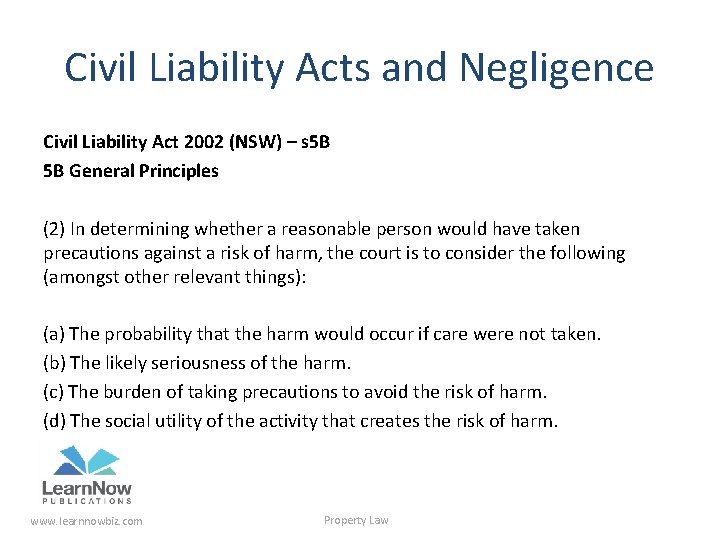 Civil Liability Acts and Negligence

Civil Liability Act 2002 (NSW) – s5B
5B General Principles

(2) In determining whether a reasonable person would have taken precautions against a risk of harm, the court is to consider the following (amongst other relevant things):

(a) The probability that the harm would occur if care were not taken.
(b) The likely seriousness of the harm.
(c) The burden of taking precautions to avoid the risk of harm.
(d) The social utility of the activity that creates the risk of harm.

LearnNow
PUBLICATIONS

www.learnnowbiz.com

Property Law